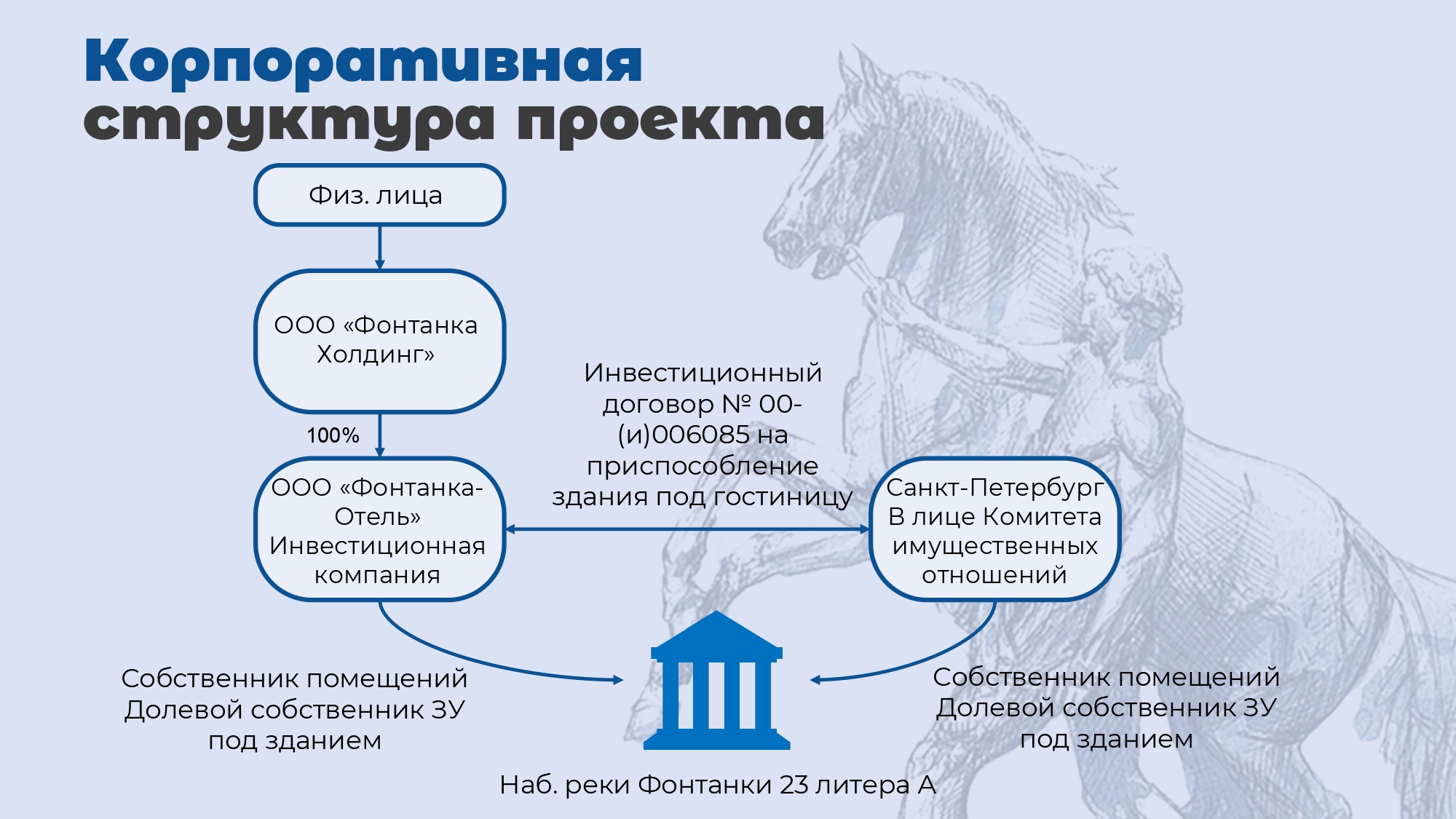 Корпоративная структура проекта

Физ. лица

ООО «Фонтанка Холдинг»

100%

ООО «Фонтанка-Отель» Инвестиционная компания

Инвестиционный договор № 00-(и)006085 на приспособление здания под гостиницу

Санкт-Петербург В лице Комитета имущественных отношений

Собственник помещений Долевой собственник ЗУ под зданием

Собственник помещений Долевой собственник ЗУ под зданием

Наб. реки Фонтанки 23 литера А